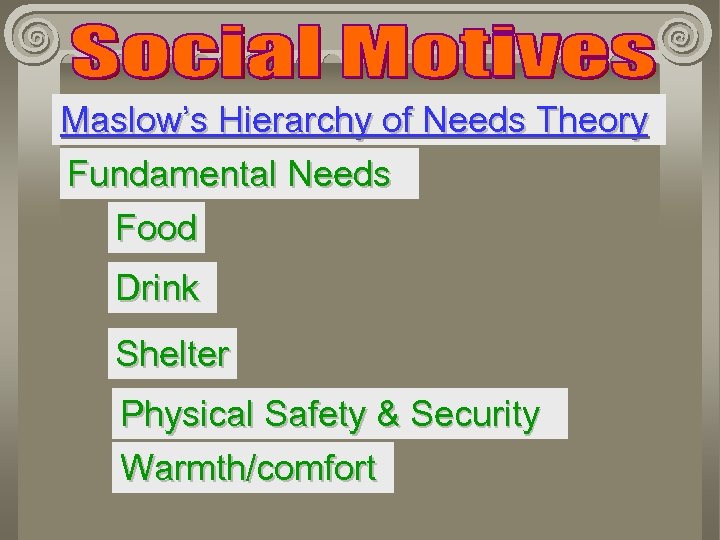 Social Motives

Maslow's Hierarchy of Needs Theory

Fundamental Needs

Food

Drink

Shelter

Physical Safety & Security

Warmth/comfort